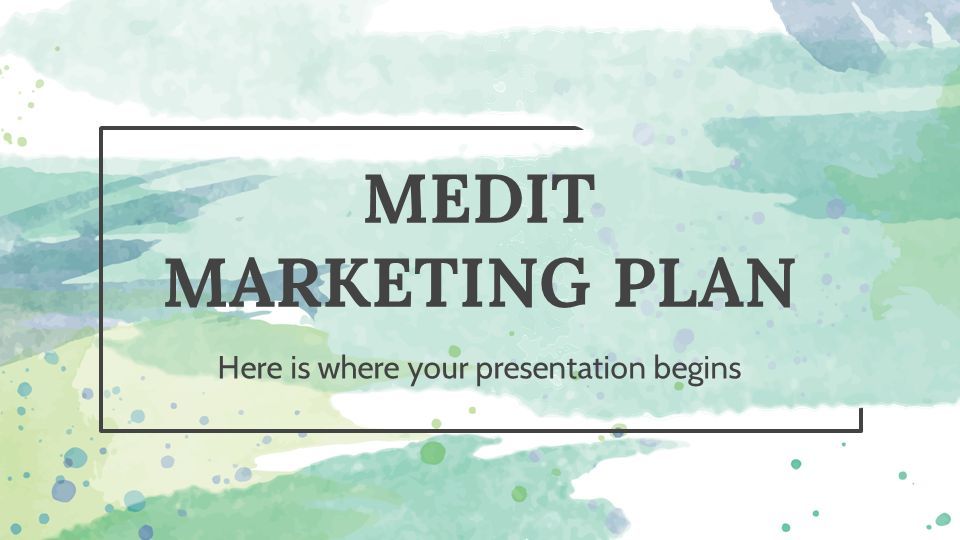 MEDIT MARKETING PLAN

Here is where your presentation begins